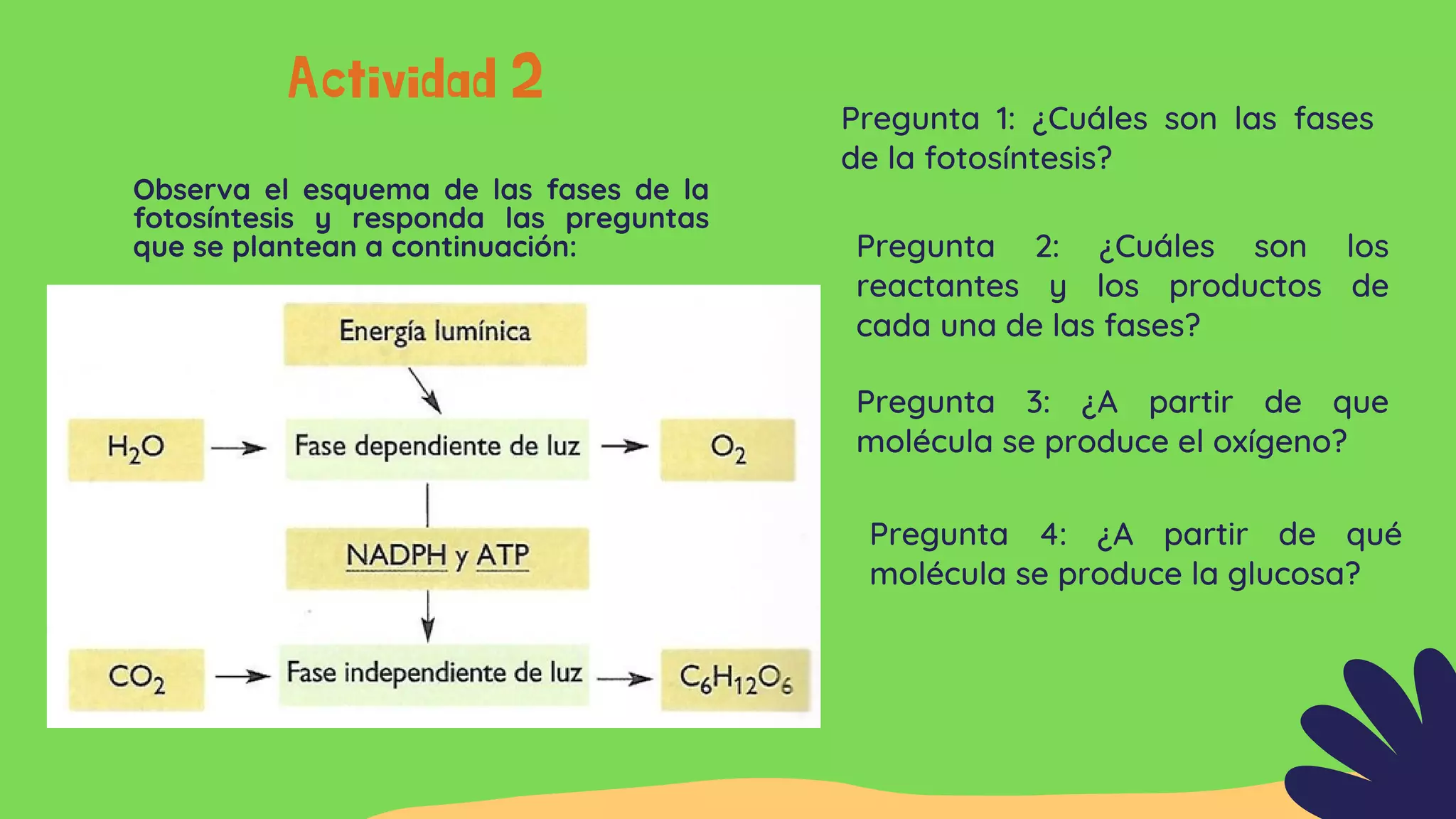 Actividad 2

Observa el esquema de las fases de la fotosíntesis y responda las preguntas que se plantean a continuación:

Energía lumínica

$H_2O$

Fase dependiente de luz

$O_2$

NADPH y ATP

$CO_2$

Fase independiente de luz

$C_6H_{12}O_6$

Pregunta 1: ¿Cuáles son las fases de la fotosíntesis?

Pregunta 2: ¿Cuáles son los reactantes y los productos de cada una de las fases?

Pregunta 3: ¿A partir de que molécula se produce el oxígeno?

Pregunta 4: ¿A partir de qué molécula se produce la glucosa?